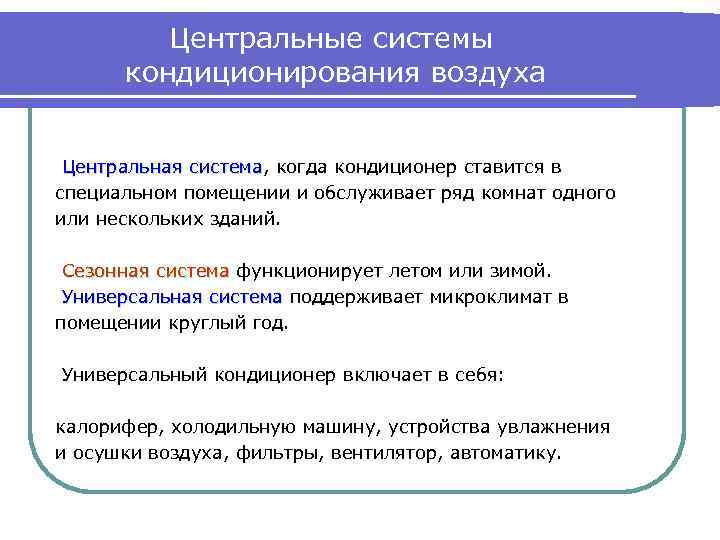 Центральные системы кондиционирования воздуха

Центральная система, когда кондиционер ставится в специальном помещении и обслуживает ряд комнат одного или нескольких зданий.

Сезонная система функционирует летом или зимой.
Универсальная система поддерживает микроклимат в помещении круглый год.

Универсальный кондиционер включает в себя:

калорифер, холодильную машину, устройства увлажнения и осушки воздуха, фильтры, вентилятор, автоматику.